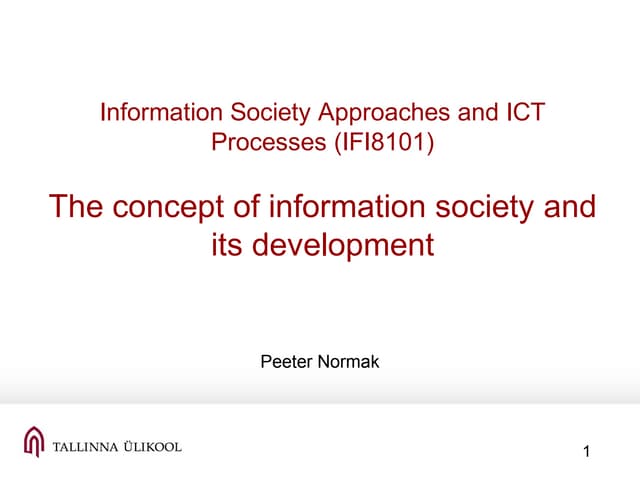 Information Society Approaches and ICT Processes (IFI8101)

The concept of information society and its development

Peeter Normak

TALLINNA ÜLIKOOL

1